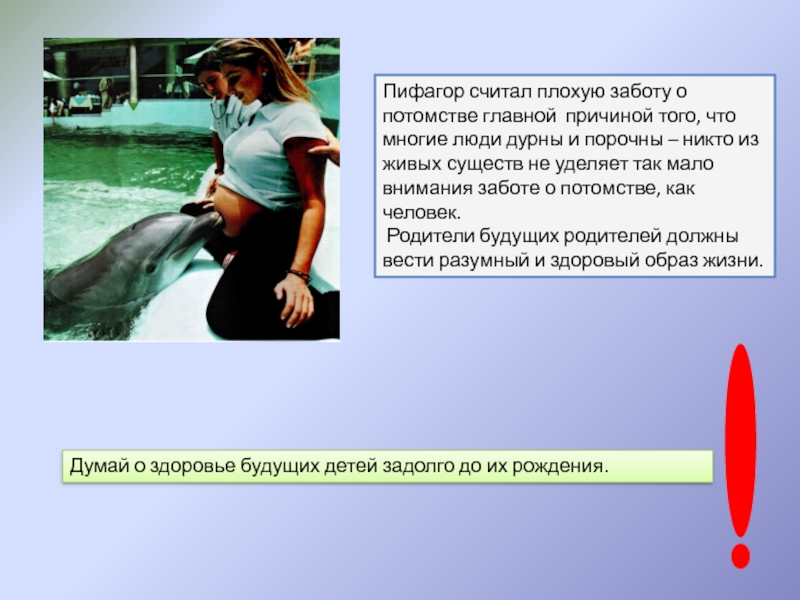 Пифагор считал плохую заботу о потомстве главной причиной того, что многие люди дурны и порочны – никто из живых существ не уделяет так мало внимания заботе о потомстве, как человек.

Родители будущих родителей должны вести разумный и здоровый образ жизни.

Думай о здоровье будущих детей задолго до их рождения.

!